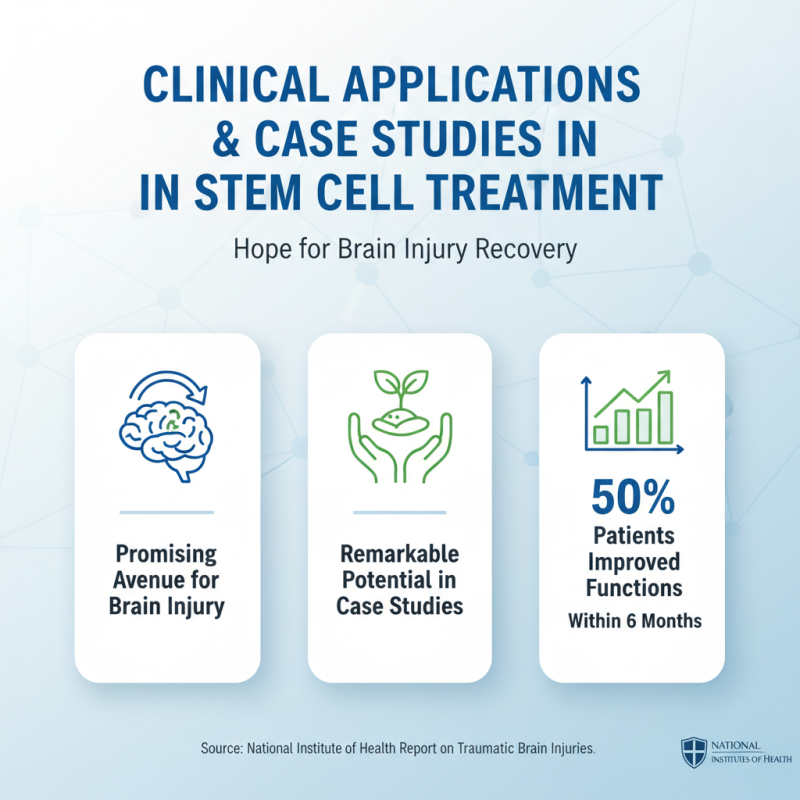 CLINICAL APPLICATIONS & CASE STUDIES IN IN STEM CELL TREATMENT

Hope for Brain Injury Recovery

Promising Avenue for Brain Injury

Remarkable Potential in Case Studies

50%
Patients Improved Functions
Within 6 Months

Source: National Institute of Health Report on Traumatic Brain Injuries.

NATIONAL INSTITUTES OF HEALTH